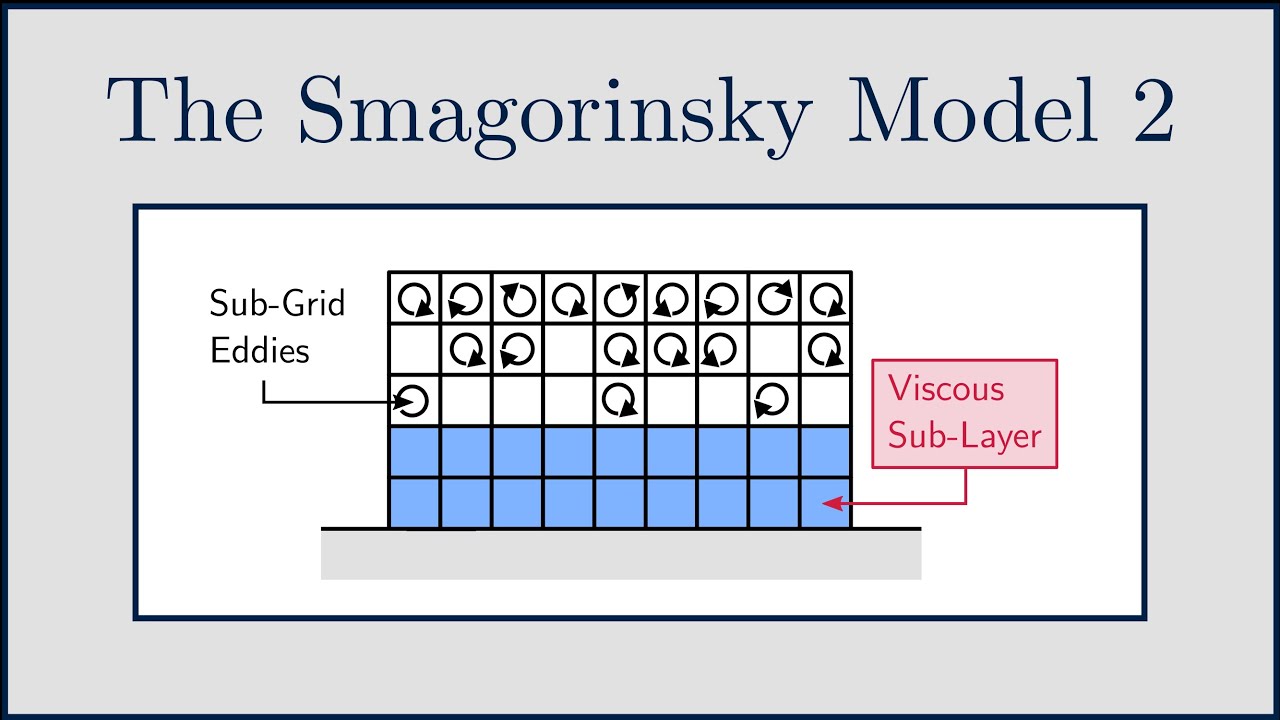 The Smagorinsky Model 2

Sub-Grid Eddies

Viscous Sub-Layer